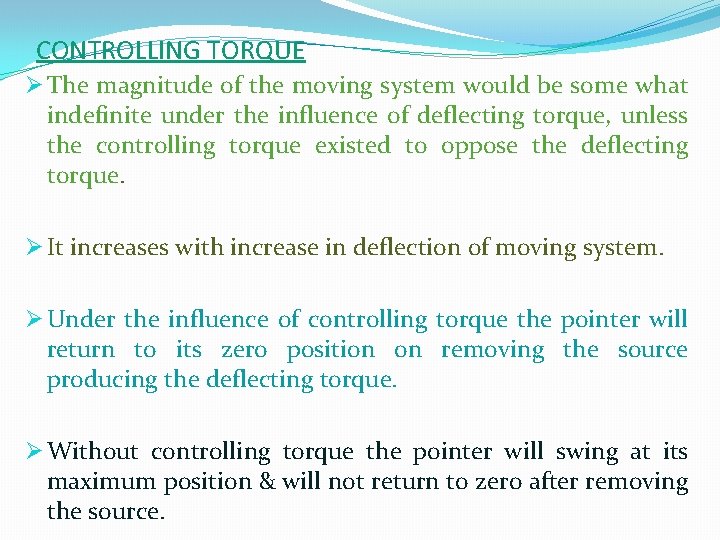 CONTROLLING TORQUE

➢ The magnitude of the moving system would be some what indefinite under the influence of deflecting torque, unless the controlling torque existed to oppose the deflecting torque.

➢ It increases with increase in deflection of moving system.

➢ Under the influence of controlling torque the pointer will return to its zero position on removing the source producing the deflecting torque.

➢ Without controlling torque the pointer will swing at its maximum position & will not return to zero after removing the source.